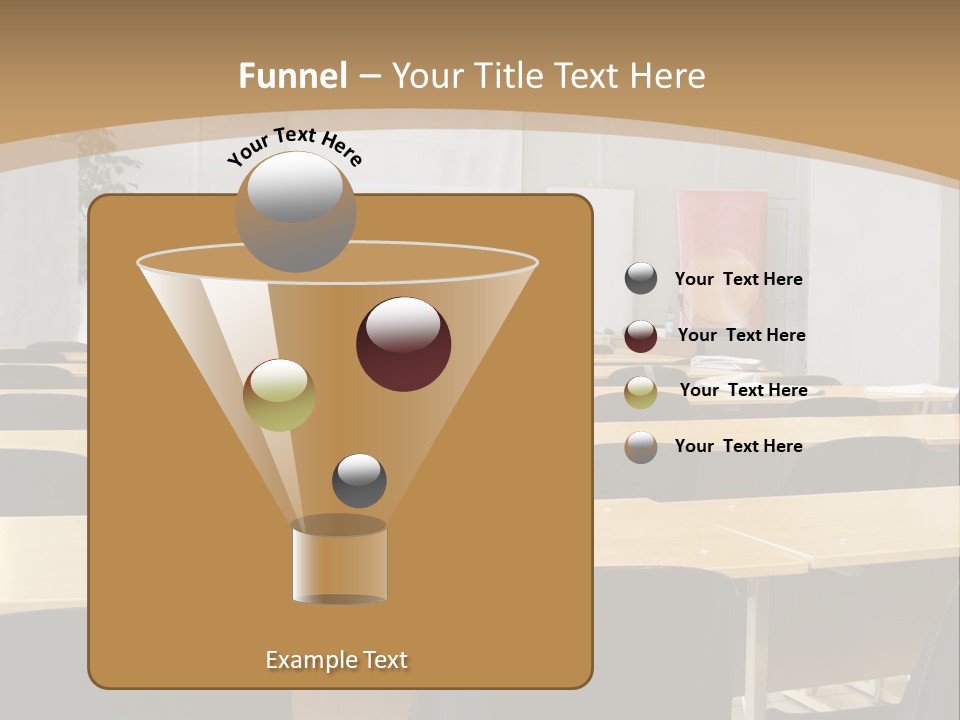 Funnel – Your Title Text Here

Your Text Here

Your Text Here

Your Text Here

Your Text Here

Your Text Here

Example Text